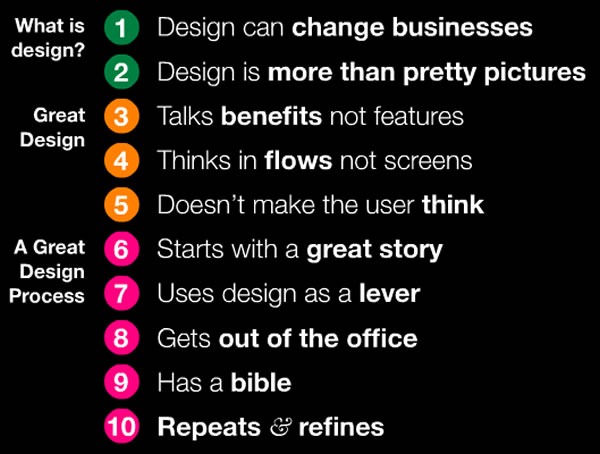 What is design?
1 Design can change businesses
2 Design is more than pretty pictures

Great Design
3 Talks benefits not features
4 Thinks in flows not screens
5 Doesn't make the user think

A Great Design Process
6 Starts with a great story
7 Uses design as a lever
8 Gets out of the office
9 Has a bible
10 Repeats & refines